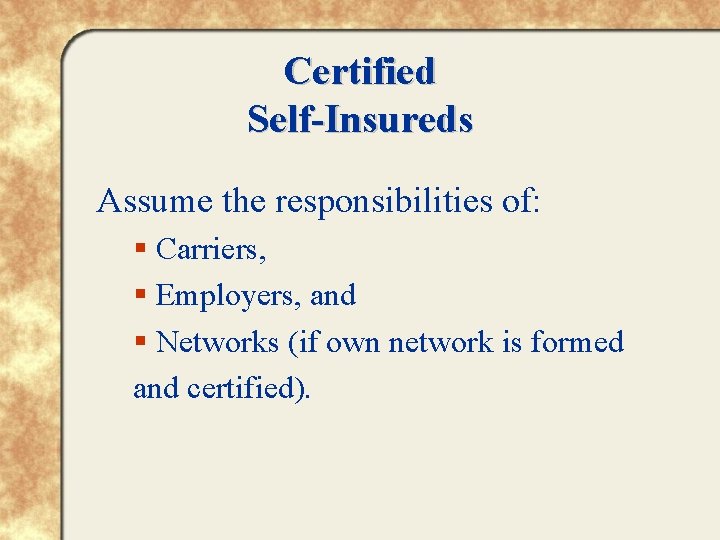 Certified
Self-Insureds

Assume the responsibilities of:

▪ Carriers,

▪ Employers, and

▪ Networks (if own network is formed and certified).